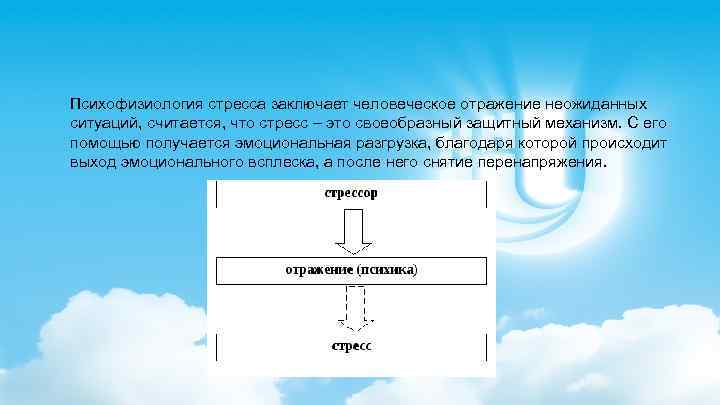 Психофизиология стресса заключает человеческое отражение неожиданных ситуаций, считается, что стресс – это своеобразный защитный механизм. С его помощью получается эмоциональная разгрузка, благодаря которой происходит выход эмоционального всплеска, а после него снятие перенапряжения.

стрессор

отражение (психика)

стресс